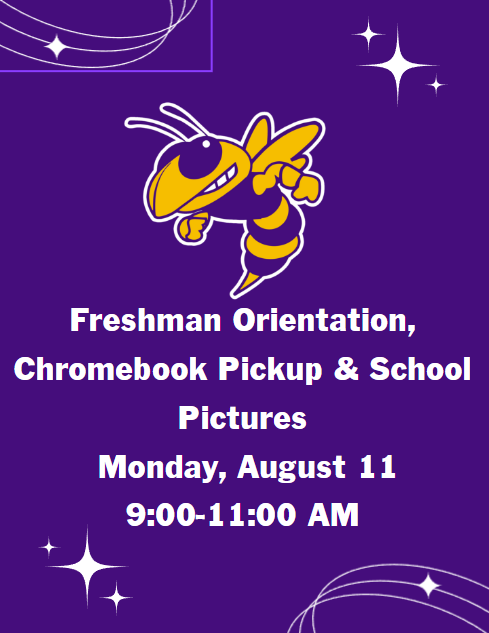 Freshman Orientation, Chromebook Pickup & School Pictures

Monday, August 11

9:00-11:00 AM